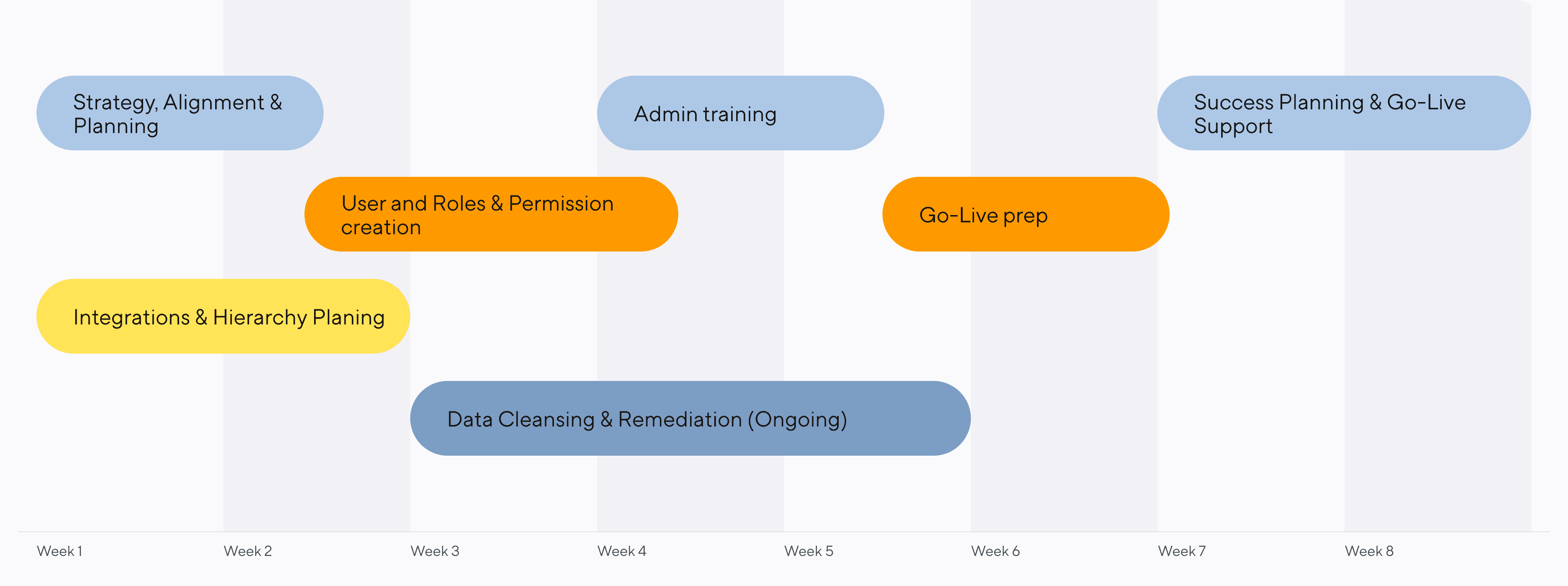 Strategy, Alignment & Planning

Admin training

Success Planning & Go-Live Support

User and Roles & Permission creation

Go-Live prep

Integrations & Hierarchy Planing

Data Cleansing & Remediation (Ongoing)

Week 1
Week 2
Week 3
Week 4
Week 5
Week 6
Week 7
Week 8